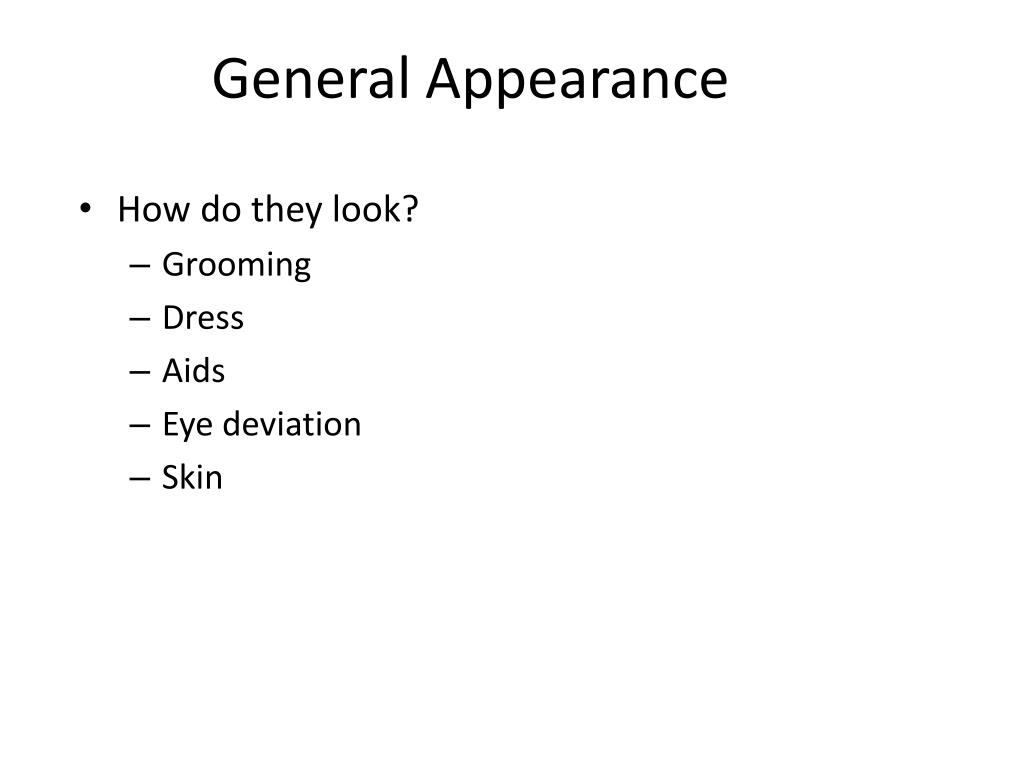 General Appearance

• How do they look?
– Grooming
– Dress
– Aids
– Eye deviation
– Skin